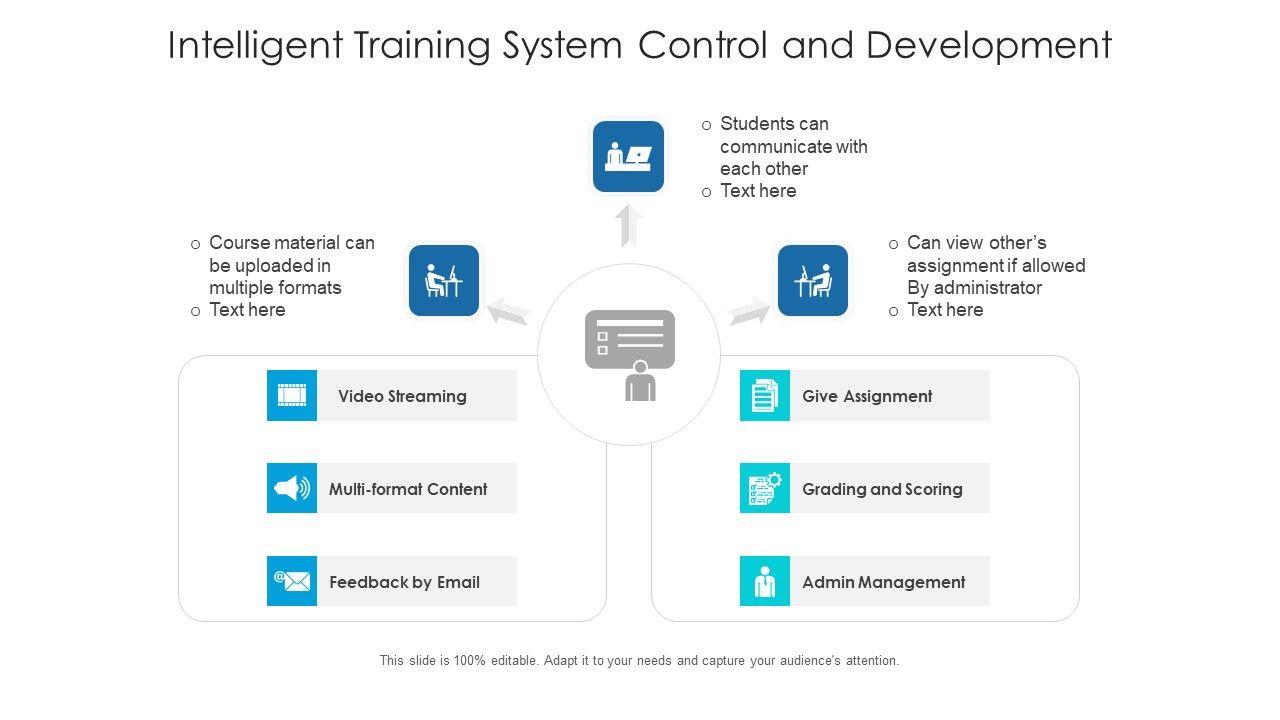 Intelligent Training System Control and Development

o Students can communicate with each other
o Text here

o Course material can be uploaded in multiple formats
o Text here

o Can view other's assignment if allowed By administrator
o Text here

Video Streaming

Multi-format Content

Feedback by Email

Give Assignment

Grading and Scoring

Admin Management

This slide is 100% editable. Adapt it to your needs and capture your audience's attention.